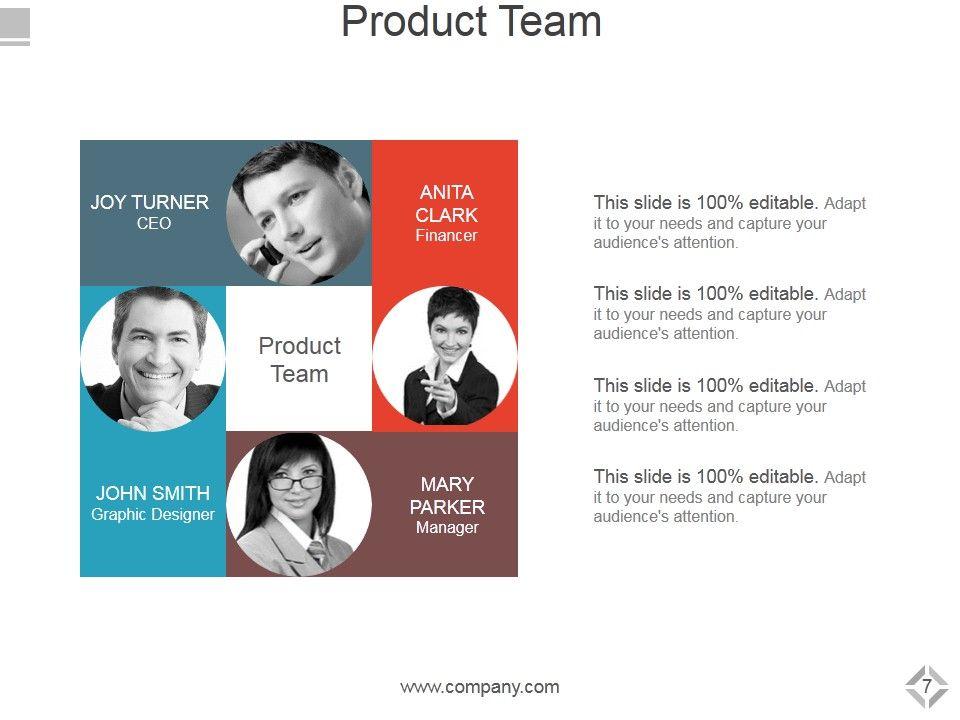 Product Team

JOY TURNER
CEO

ANITA CLARK
Financer

Product Team

JOHN SMITH
Graphic Designer

MARY PARKER
Manager

This slide is 100% editable. Adapt it to your needs and capture your audience's attention.

This slide is 100% editable. Adapt it to your needs and capture your audience's attention.

This slide is 100% editable. Adapt it to your needs and capture your audience's attention.

This slide is 100% editable. Adapt it to your needs and capture your audience's attention.

www.company.com

7